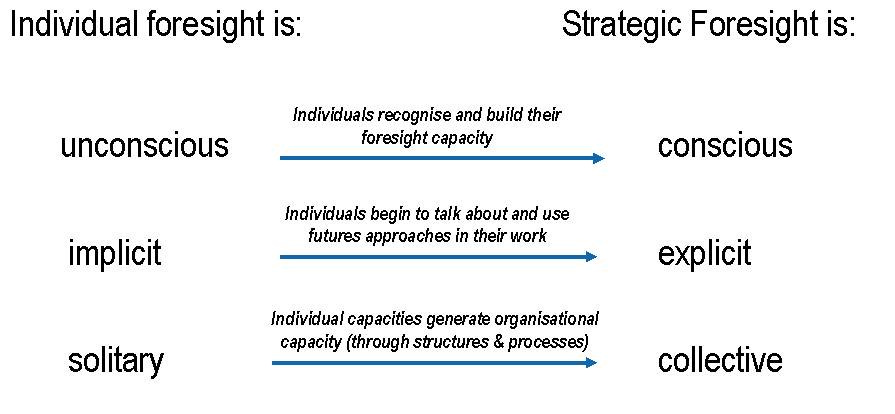 Individual foresight is:

Strategic Foresight is:

unconscious

Individuals recognise and build their foresight capacity

conscious

implicit

Individuals begin to talk about and use futures approaches in their work

explicit

solitary

Individual capacities generate organisational capacity (through structures & processes)

collective